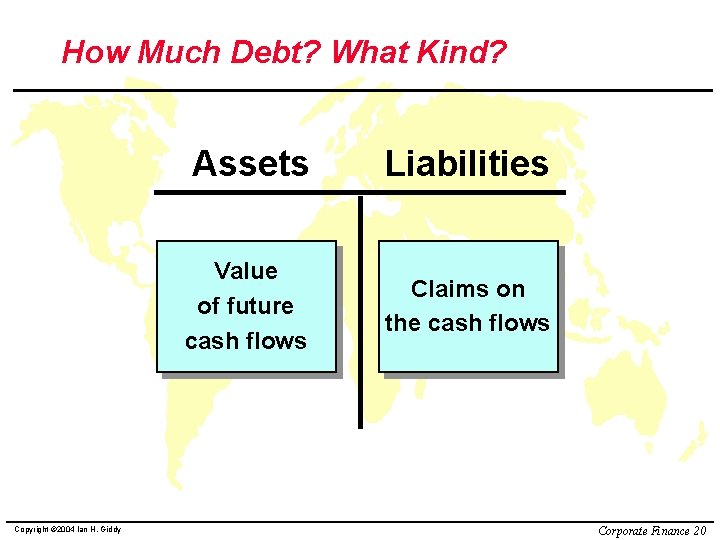 How Much Debt? What Kind?

Assets

Liabilities

Value of future cash flows

Claims on the cash flows

Copyright ©2004 Ian H. Giddy

Corporate Finance 20